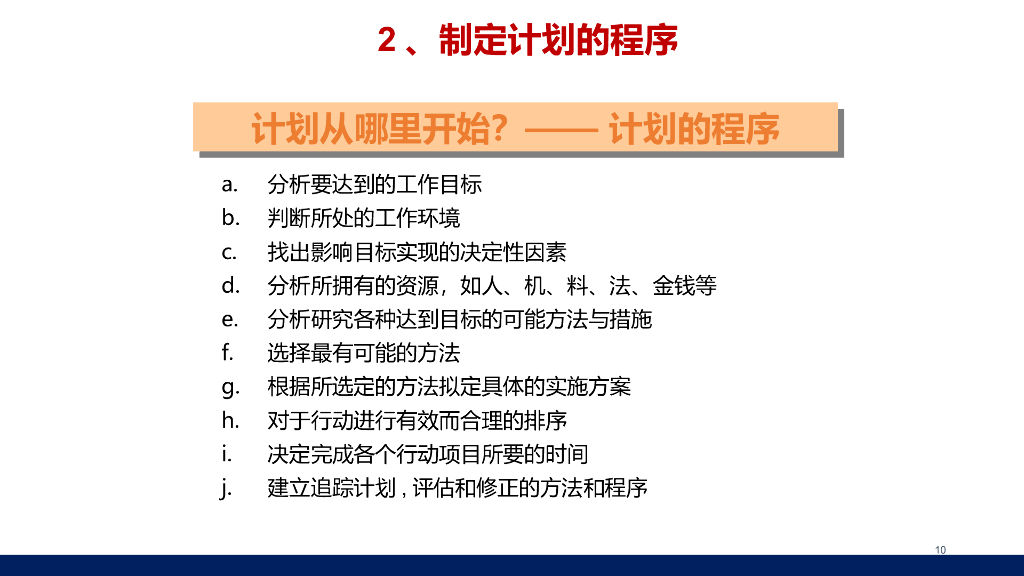 2 、制定计划的程序

计划从哪里开始？—— 计划的程序

a. 分析要达到的工作目标
b. 判断所处的工作环境
c. 找出影响目标实现的决定性因素
d. 分析所拥有的资源，如人、机、料、法、金钱等
e. 分析研究各种达到目标的可能方法与措施
f. 选择最有可能的方法
g. 根据所选定的方法拟定具体的实施方案
h. 对于行动进行有效而合理的排序
i. 决定完成各个行动项目所要的时间
j. 建立追踪计划 , 评估和修正的方法和程序

10